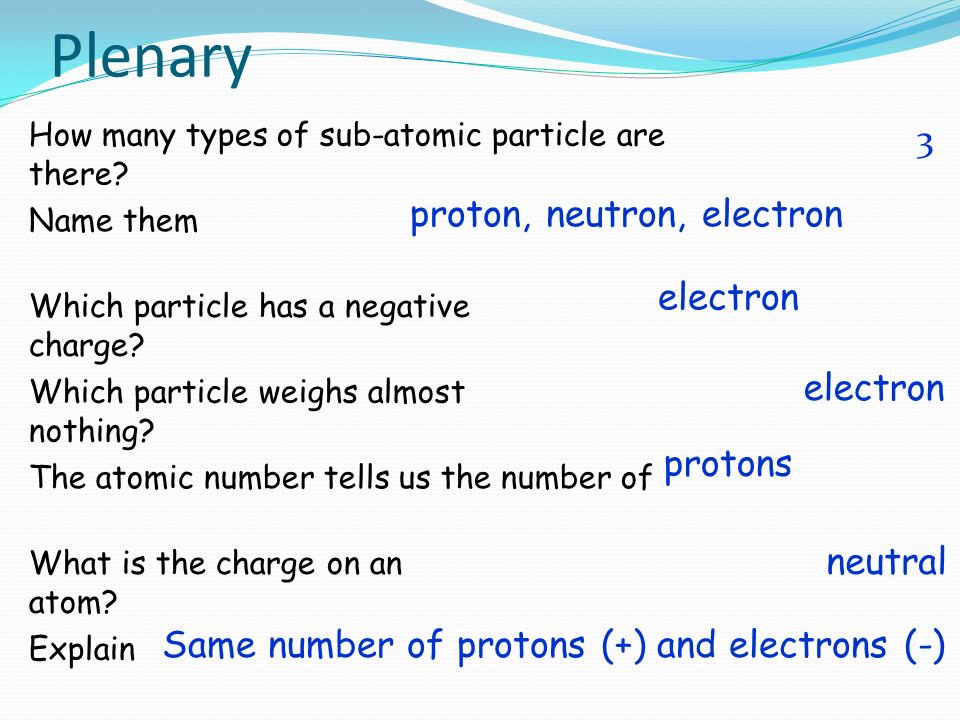 Plenary

How many types of sub-atomic particle are there?

3

Name them

proton, neutron, electron

Which particle has a negative charge?

electron

Which particle weighs almost nothing?

electron

The atomic number tells us the number of

protons

What is the charge on an atom?

neutral

Explain

Same number of protons (+) and electrons (-)